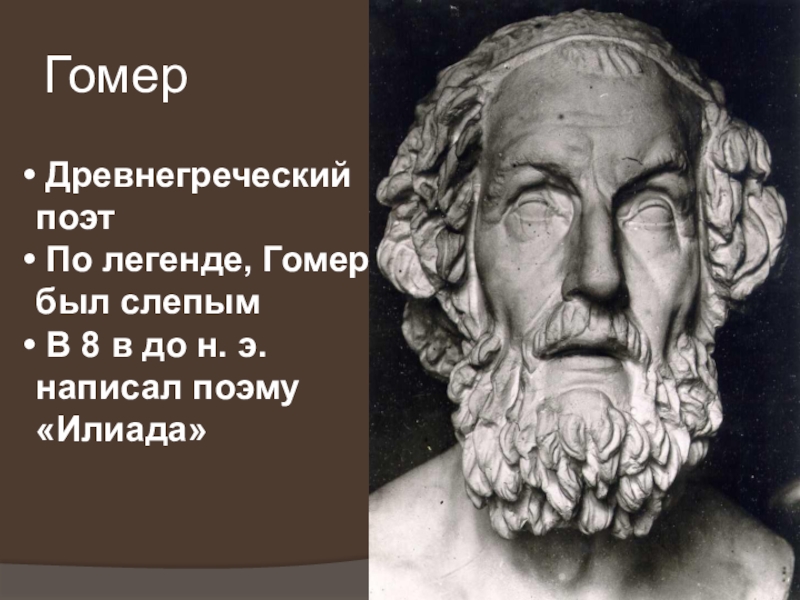 Гомер

• Древнегреческий поэт
• По легенде, Гомер был слепым
• В 8 в до н. э. написал поэму «Илиада»